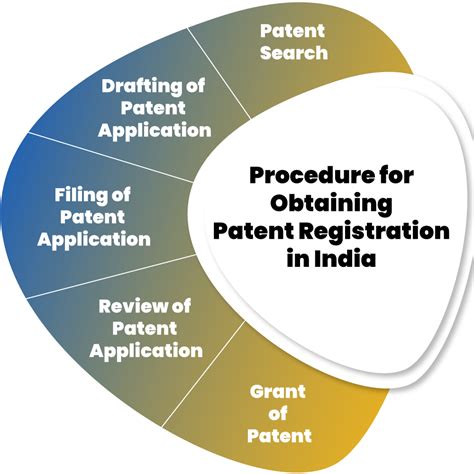 Procedure for Obtaining Patent Registration in India

Patent Search

Drafting of Patent Application

Filing of Patent Application

Review of Patent Application

Grant of Patent